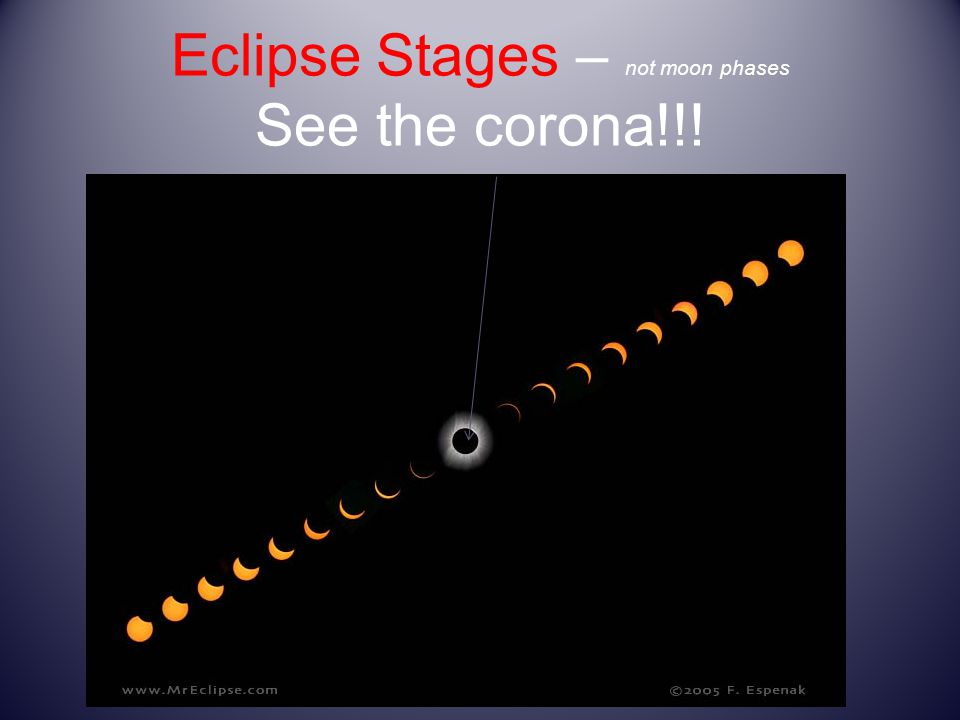 Eclipse Stages – not moon phases

See the corona!!!

www.MrEclipse.com

©2005 F. Espenak